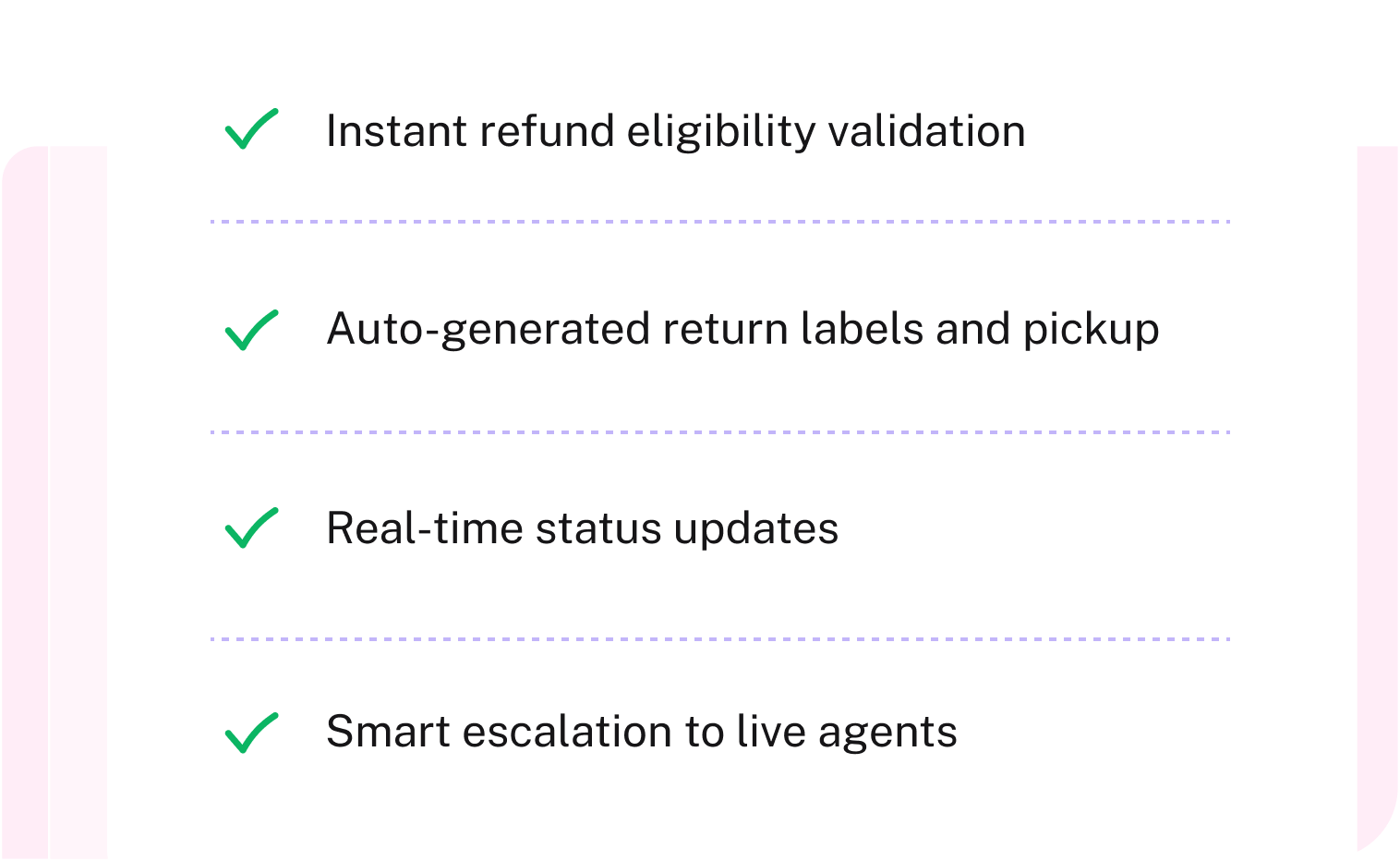 Instant refund eligibility validation

Auto-generated return labels and pickup

Real-time status updates

Smart escalation to live agents